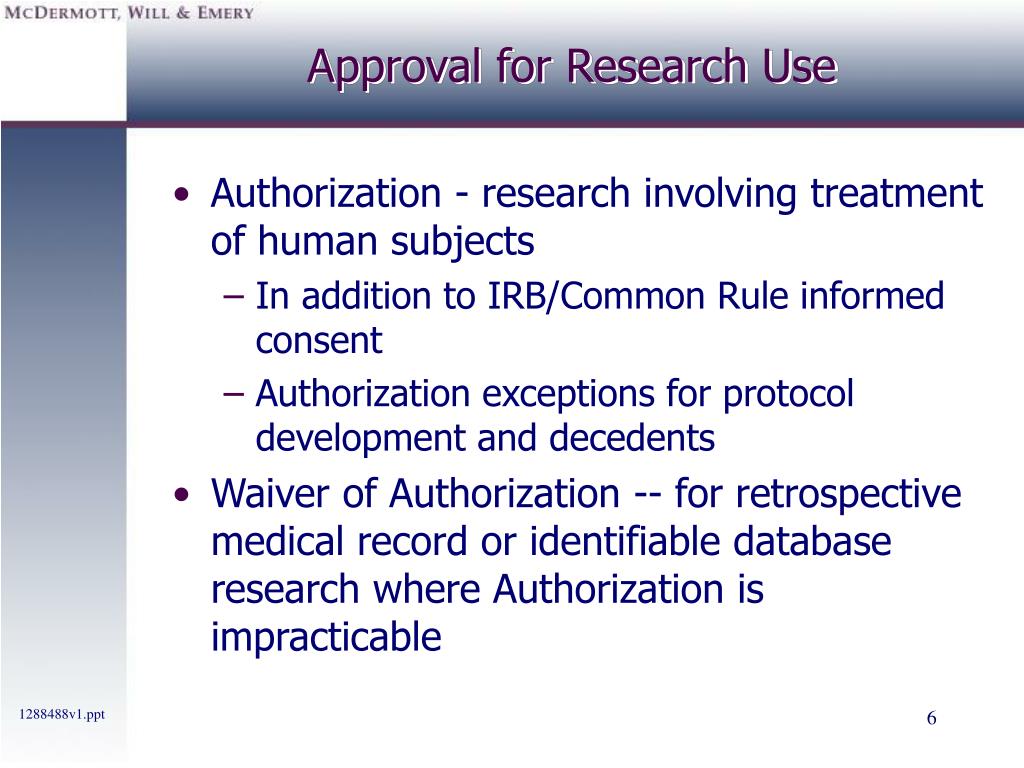 McDermott, Will & Emery

Approval for Research Use

• Authorization - research involving treatment of human subjects
– In addition to IRB/Common Rule informed consent
– Authorization exceptions for protocol development and decedents
• Waiver of Authorization -- for retrospective medical record or identifiable database research where Authorization is impracticable

1288488v1.ppt

6